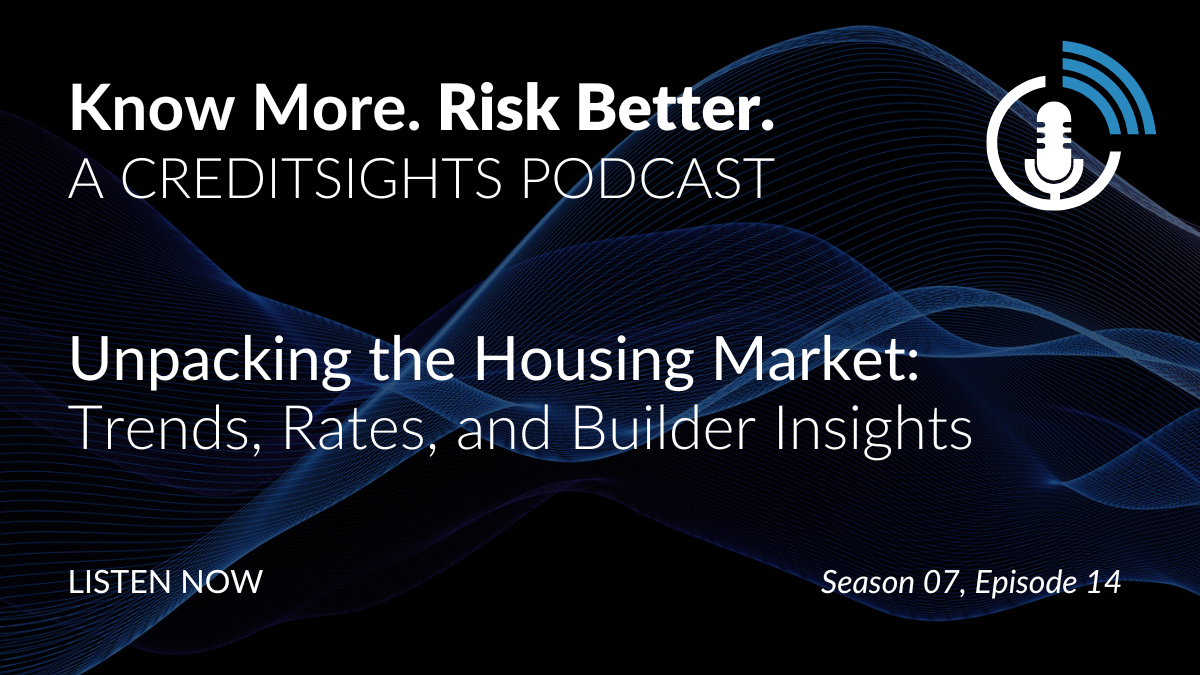 Know More. Risk Better.
A CREDITSIGHTS PODCAST

Unpacking the Housing Market:
Trends, Rates, and Builder Insights

LISTEN NOW

Season 07, Episode 14